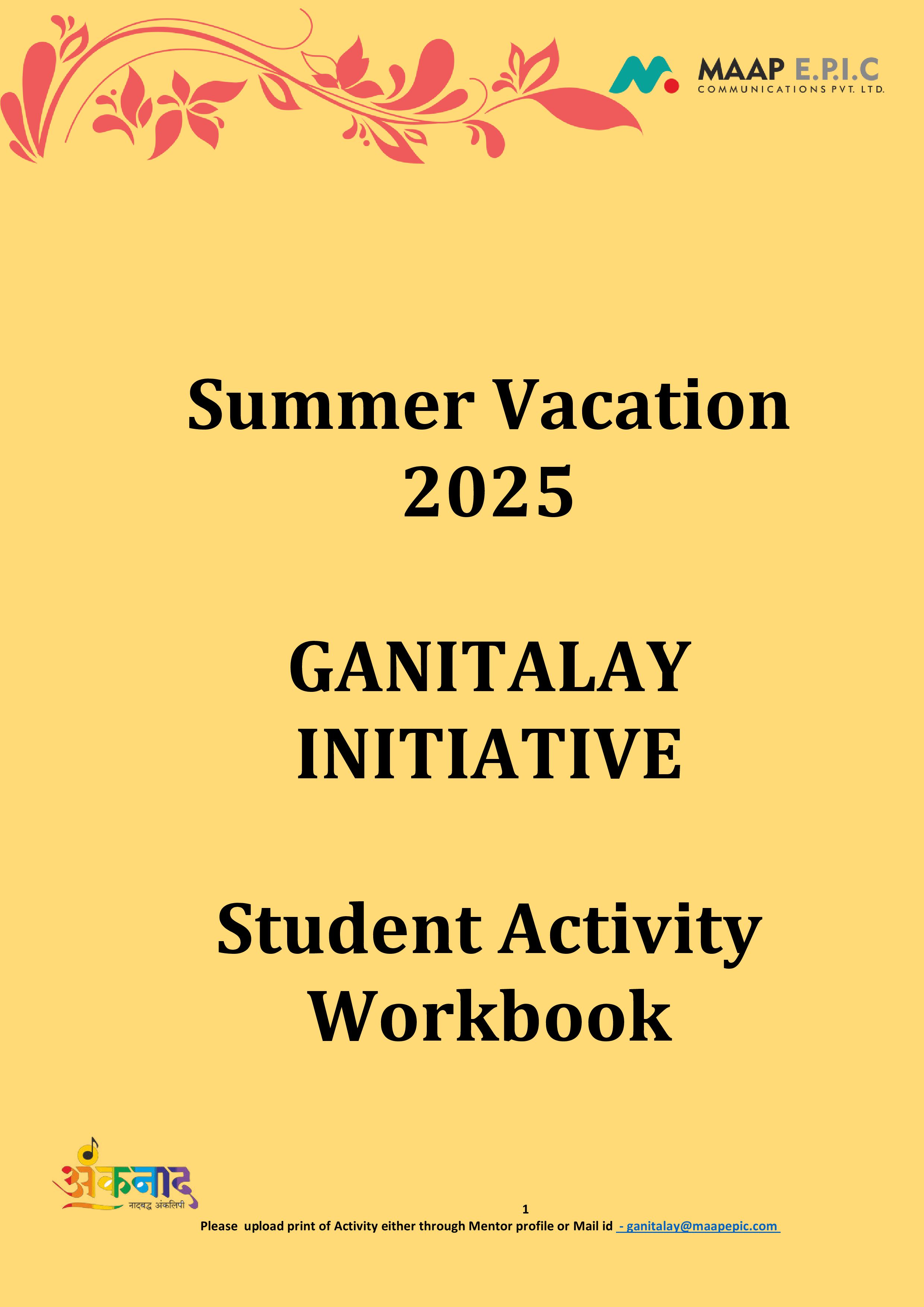 MAAP E.P.I.C
COMMUNICATIONS PVT. LTD.

Summer Vacation 2025

GANITALAY INITIATIVE

Student Activity Workbook

अंकनाद
नादबद्ध अंकलिपी

1

Please upload print of Activity either through Mentor profile or Mail id - ganitalay@maapepic.com